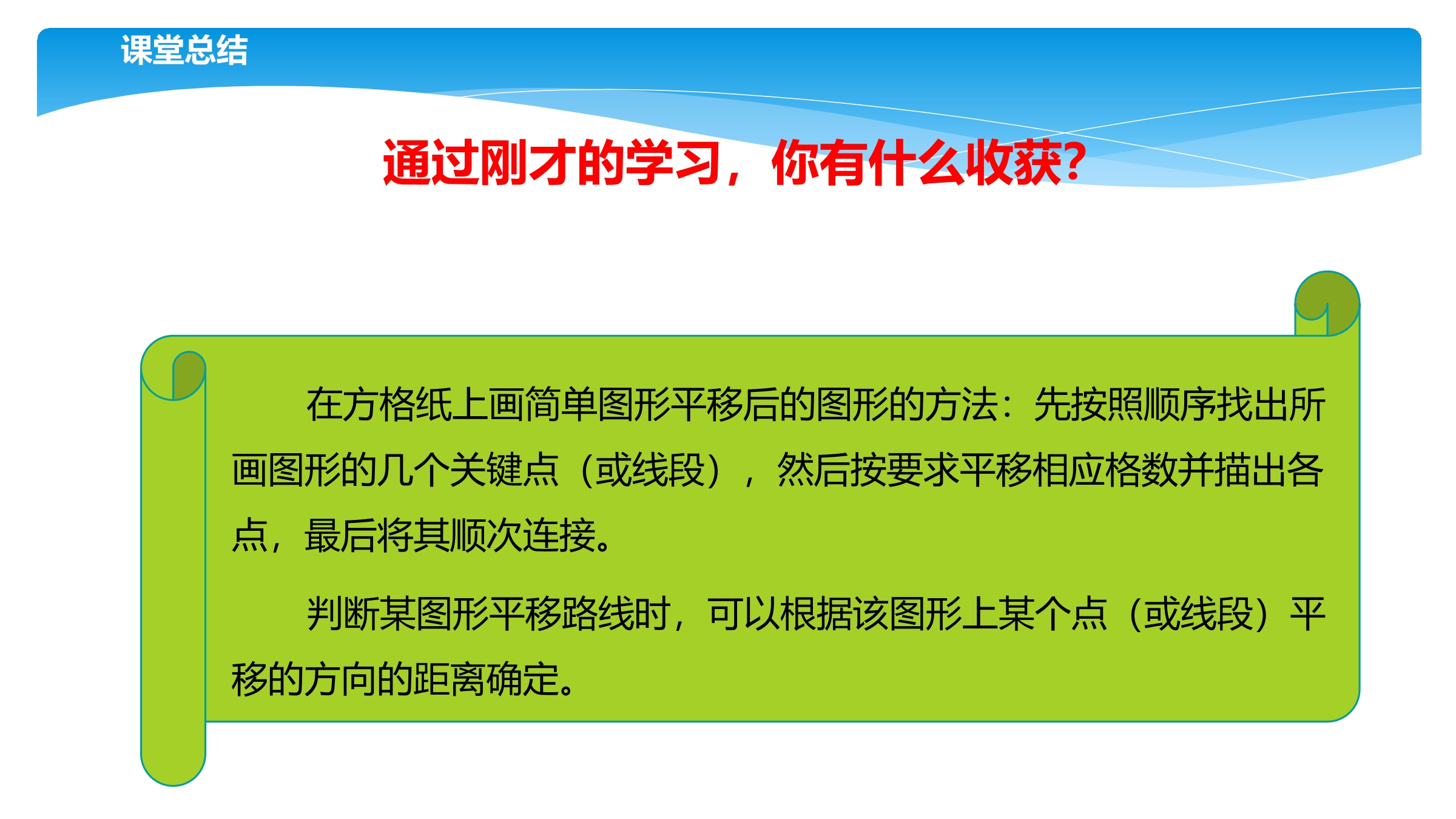 课堂总结

通过刚才的学习，你有什么收获?

在方格纸上画简单图形平移后的图形的方法：先按照顺序找出所画图形的几个关键点（或线段），然后按要求平移相应格数并描出各点，最后将其顺次连接。

判断某图形平移路线时，可以根据该图形上某个点（或线段）平移的方向的距离确定。